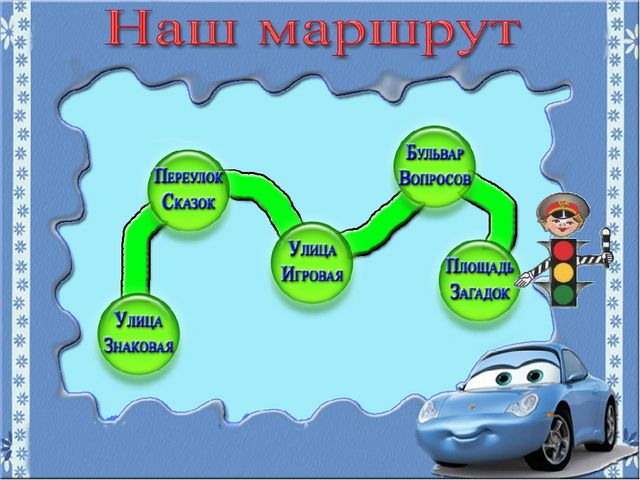 Наш маршрут

Улица Знаковая

Переулок Сказок

Улица Игровая

Бульвар Вопросов

Площадь Загадок